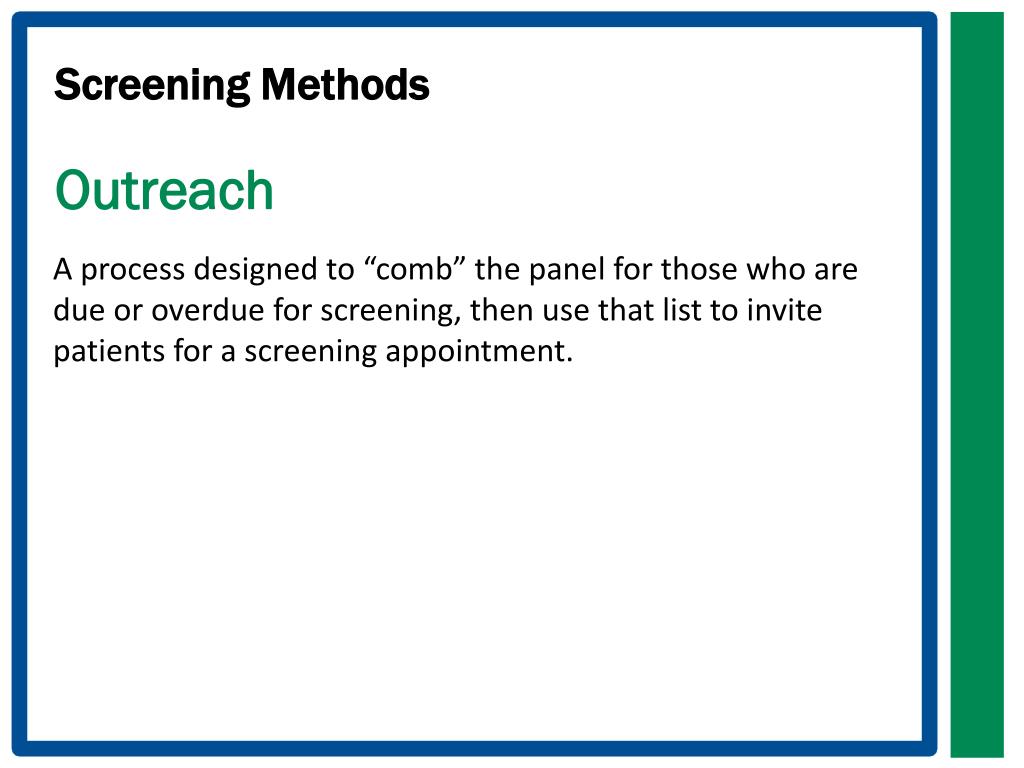 Screening Methods

Outreach

A process designed to “comb” the panel for those who are due or overdue for screening, then use that list to invite patients for a screening appointment.